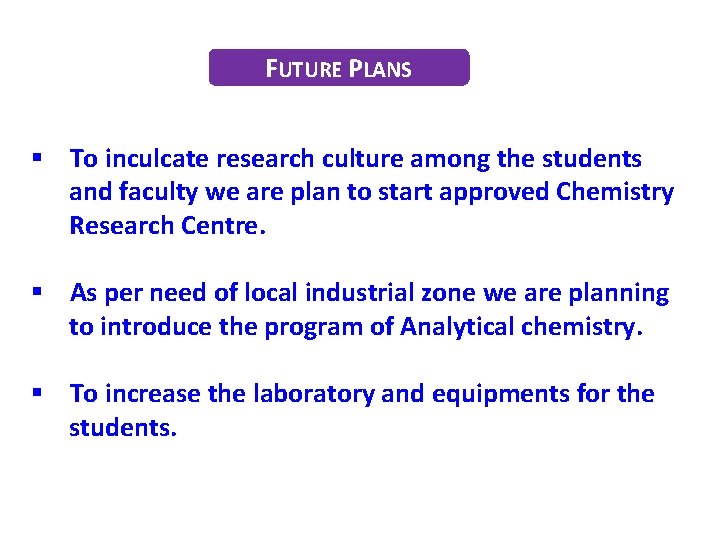 FUTURE PLANS

▪ To inculcate research culture among the students and faculty we are plan to start approved Chemistry Research Centre.

▪ As per need of local industrial zone we are planning to introduce the program of Analytical chemistry.

▪ To increase the laboratory and equipments for the students.